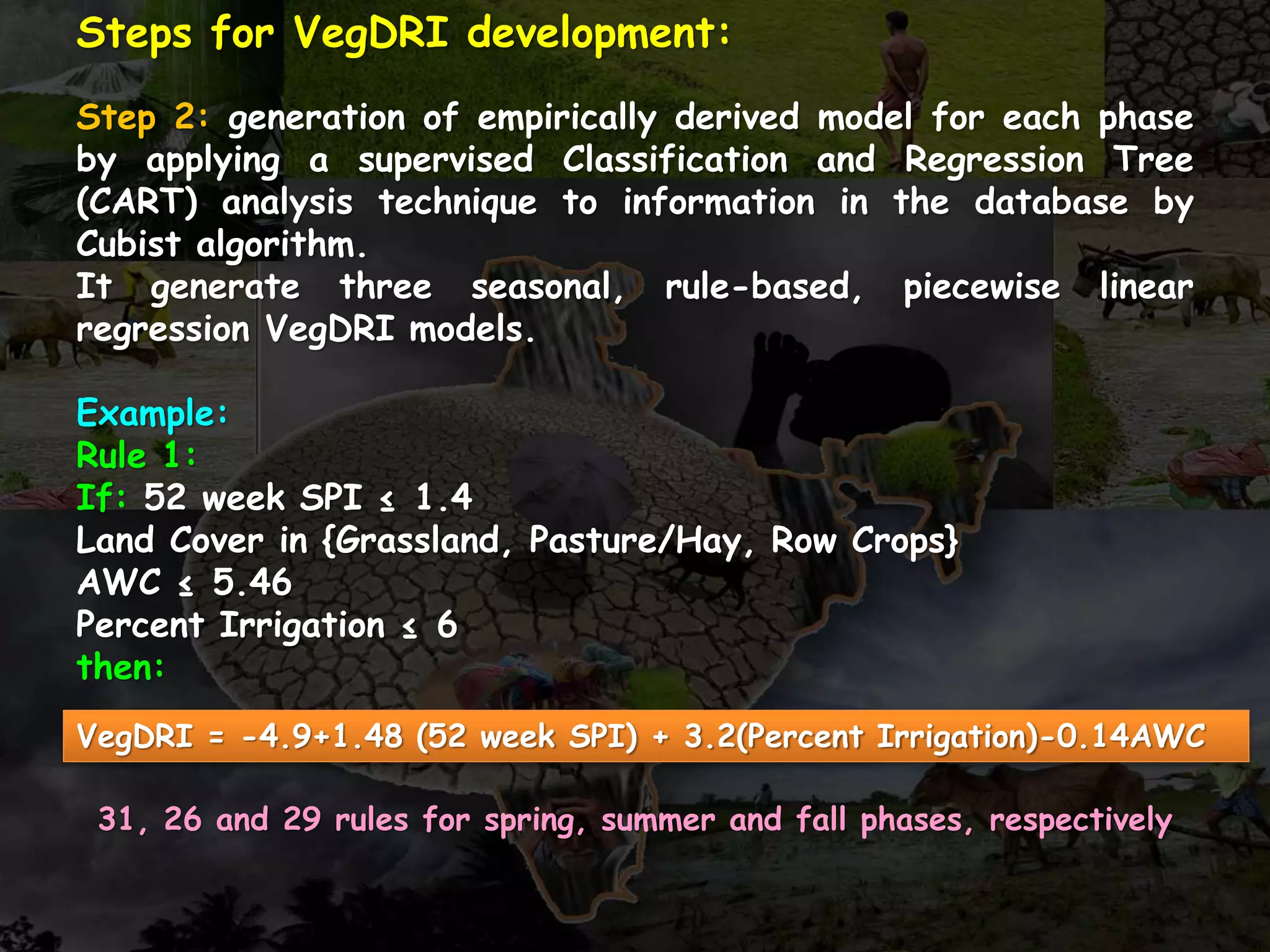 Steps for VegDRI development:

Step 2: generation of empirically derived model for each phase by applying a supervised Classification and Regression Tree (CART) analysis technique to information in the database by Cubist algorithm.
It generate three seasonal, rule-based, piecewise linear regression VegDRI models.

Example:
Rule 1:
If: 52 week SPI $\leq$ 1.4
Land Cover in {Grassland, Pasture/Hay, Row Crops}
AWC $\leq$ 5.46
Percent Irrigation $\leq$ 6
then:

VegDRI = -4.9+1.48 (52 week SPI) + 3.2(Percent Irrigation)-0.14AWC

31, 26 and 29 rules for spring, summer and fall phases, respectively